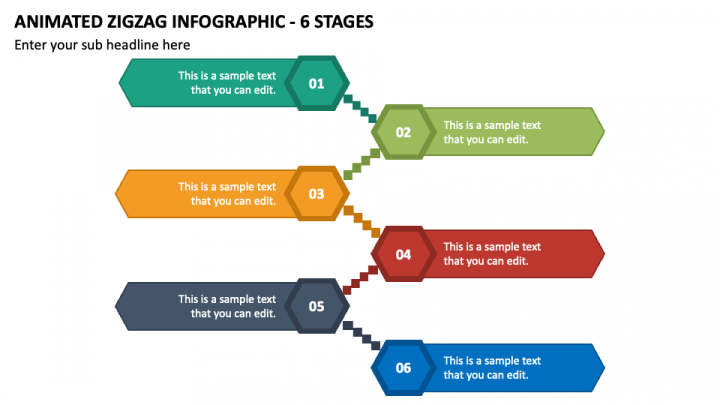 ANIMATED ZIGZAG INFOGRAPHIC - 6 STAGES

Enter your sub headline here

This is a sample text that you can edit.

01

02

This is a sample text that you can edit.

This is a sample text that you can edit.

03

04

This is a sample text that you can edit.

This is a sample text that you can edit.

05

06

This is a sample text that you can edit.